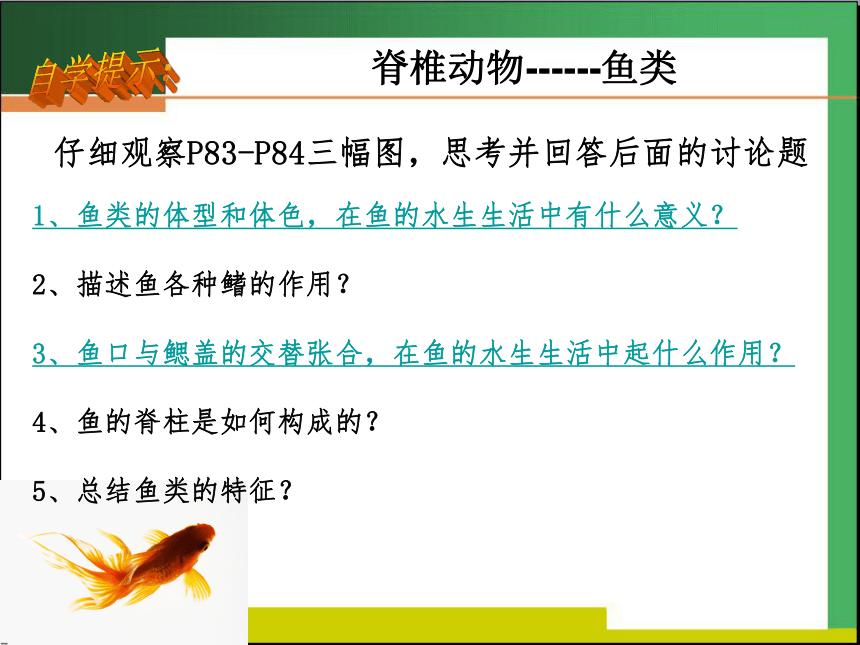 自学提示:

脊椎动物------鱼类

仔细观察P83-P84三幅图，思考并回答后面的讨论题

1、鱼类的体型和体色，在鱼的水生生活中有什么意义？

2、描述鱼各种鳍的作用？

3、鱼口与鳃盖的交替张合，在鱼的水生生活中起什么作用？

4、鱼的脊柱是如何构成的？

5、总结鱼类的特征？